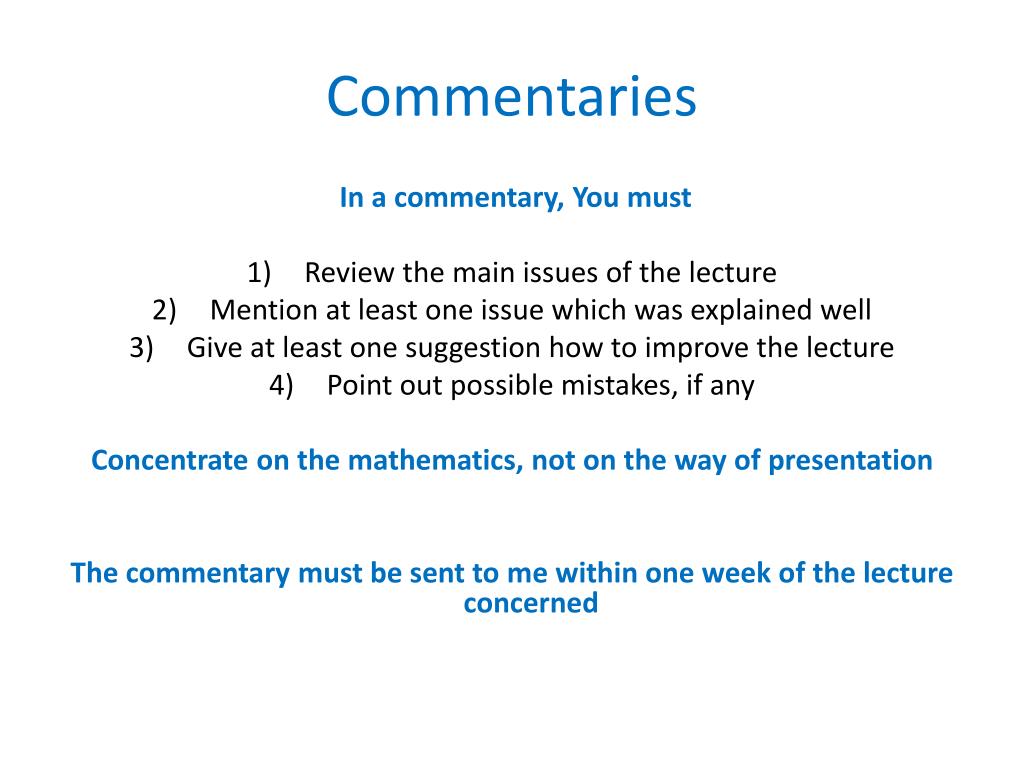 Commentaries

In a commentary, You must

1) Review the main issues of the lecture
2) Mention at least one issue which was explained well
3) Give at least one suggestion how to improve the lecture
4) Point out possible mistakes, if any

Concentrate on the mathematics, not on the way of presentation

The commentary must be sent to me within one week of the lecture concerned